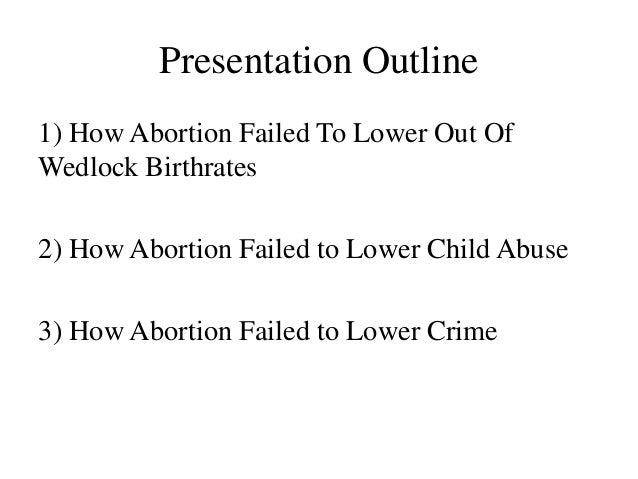 Presentation Outline

1) How Abortion Failed To Lower Out Of Wedlock Birthrates

2) How Abortion Failed to Lower Child Abuse

3) How Abortion Failed to Lower Crime